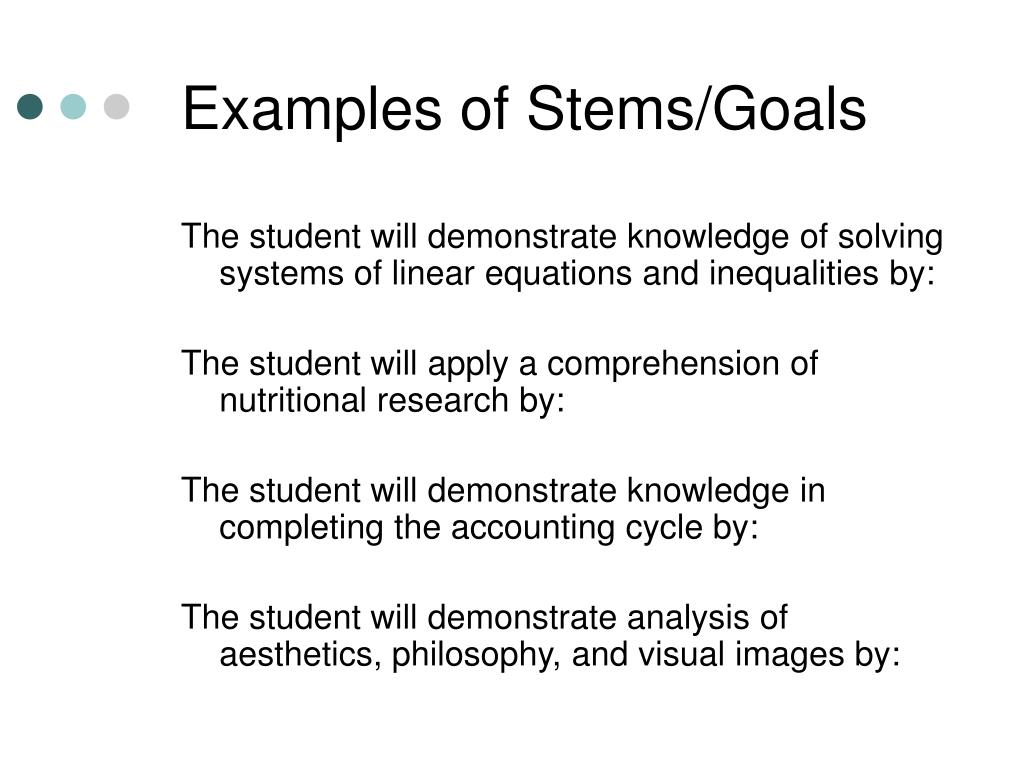 Examples of Stems/Goals

The student will demonstrate knowledge of solving systems of linear equations and inequalities by:

The student will apply a comprehension of nutritional research by:

The student will demonstrate knowledge in completing the accounting cycle by:

The student will demonstrate analysis of aesthetics, philosophy, and visual images by: